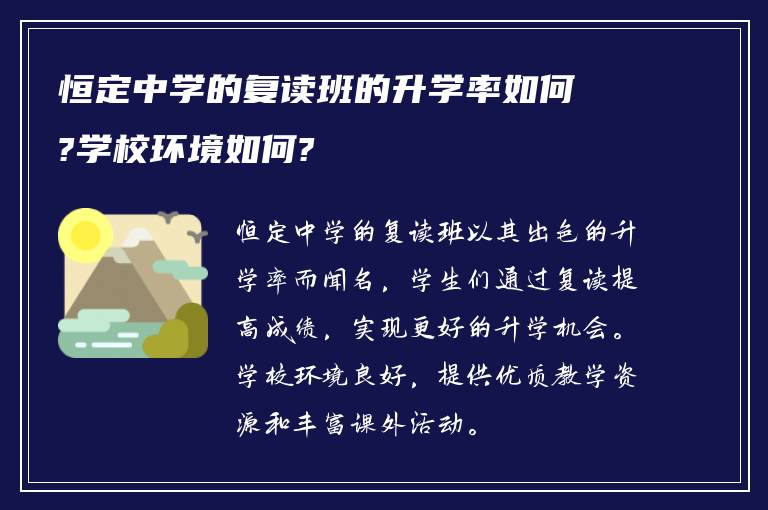 恒定中学的复读班的升学率如何?学校环境如何?

恒定中学的复读班以其出色的升学率而闻名，学生们通过复读提高成绩，实现更好的升学机会。学校环境良好，提供优质教学资源和丰富课外活动。